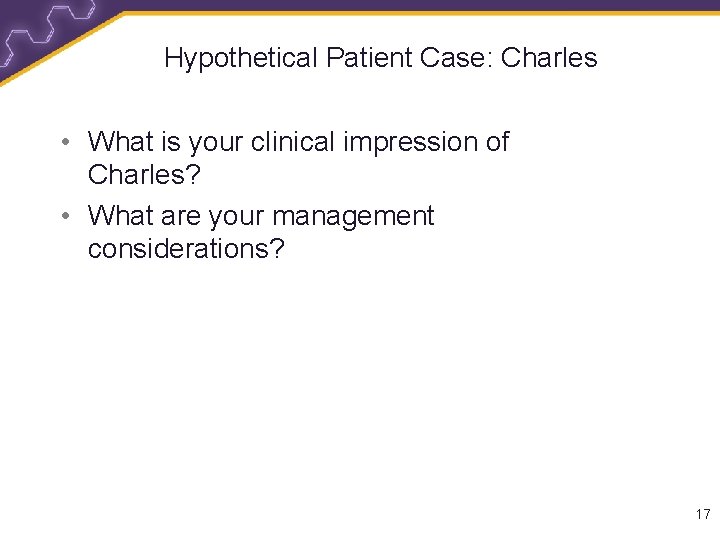 Hypothetical Patient Case: Charles

• What is your clinical impression of Charles?
• What are your management considerations?

17